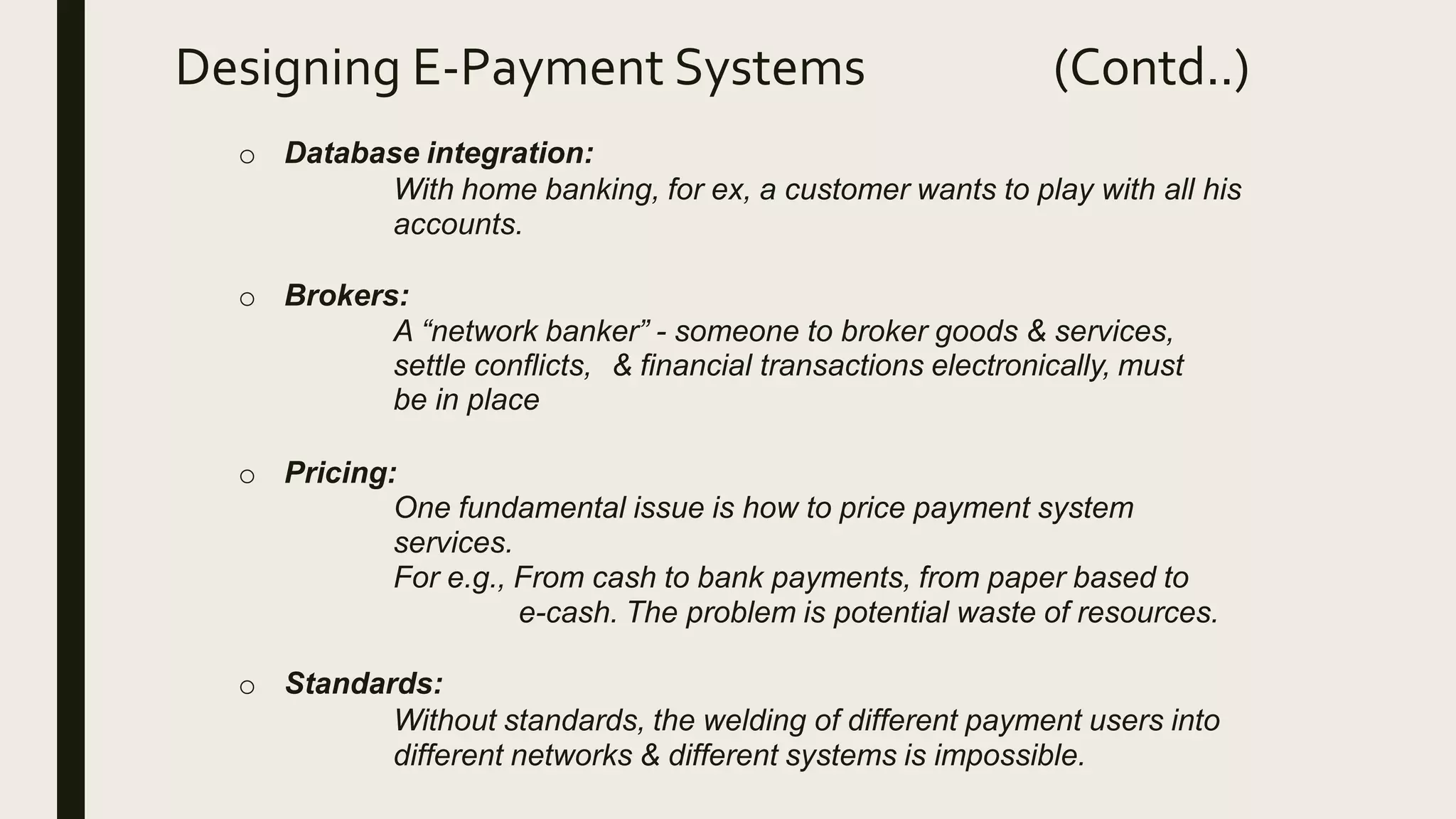 Designing E-Payment Systems (Contd..)

○ Database integration:
With home banking, for ex, a customer wants to play with all his accounts.

○ Brokers:
A “network banker” - someone to broker goods & services, settle conflicts, & financial transactions electronically, must be in place

○ Pricing:
One fundamental issue is how to price payment system services.
For e.g., From cash to bank payments, from paper based to e-cash. The problem is potential waste of resources.

○ Standards:
Without standards, the welding of different payment users into different networks & different systems is impossible.